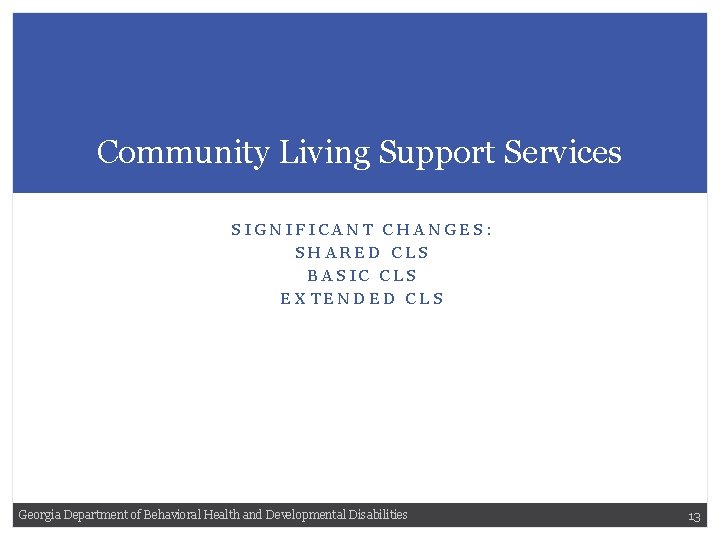 Community Living Support Services

SIGNIFICANT CHANGES:
SHARED CLS
BASIC CLS
EXTENDED CLS

Georgia Department of Behavioral Health and Developmental Disabilities

13